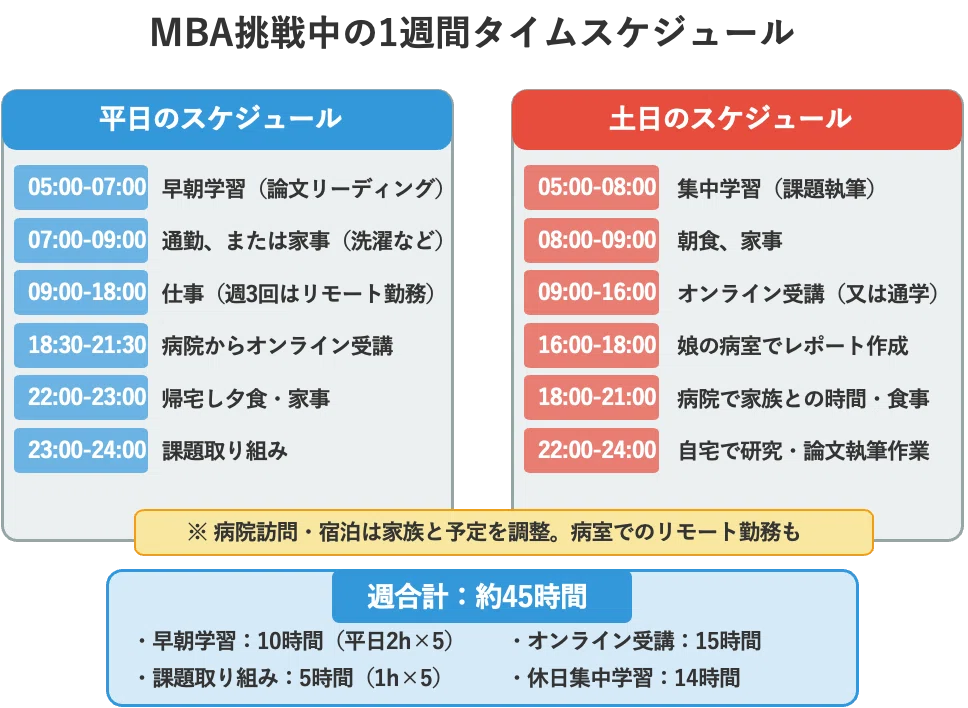 MBA挑戦中の1週間タイムスケジュール

平日のスケジュール

| 05:00-07:00 | 早朝学習（論文リーディング） |
|---|---|
| 07:00-09:00 | 通勤、または家事（洗濯など） |
| 09:00-18:00 | 仕事（週3回はリモート勤務） |
| 18:30-21:30 | 病院からオンライン受講 |
| 22:00-23:00 | 帰宅し夕食・家事 |
| 23:00-24:00 | 課題取り組み |

土日のスケジュール

| 05:00-08:00 | 集中学習（課題執筆） |
|---|---|
| 08:00-09:00 | 朝食、家事 |
| 09:00-16:00 | オンライン受講（又は通学） |
| 16:00-18:00 | 娘の病室でレポート作成 |
| 18:00-21:00 | 病院で家族との時間・食事 |
| 22:00-24:00 | 自宅で研究・論文執筆作業 |

※ 病院訪問・宿泊は家族と予定を調整。病室でのリモート勤務も

週合計：約45時間

・早朝学習：10時間（平日2h×5）
・課題取り組み：5時間（1h×5）

・オンライン受講：15時間
・休日集中学習：14時間